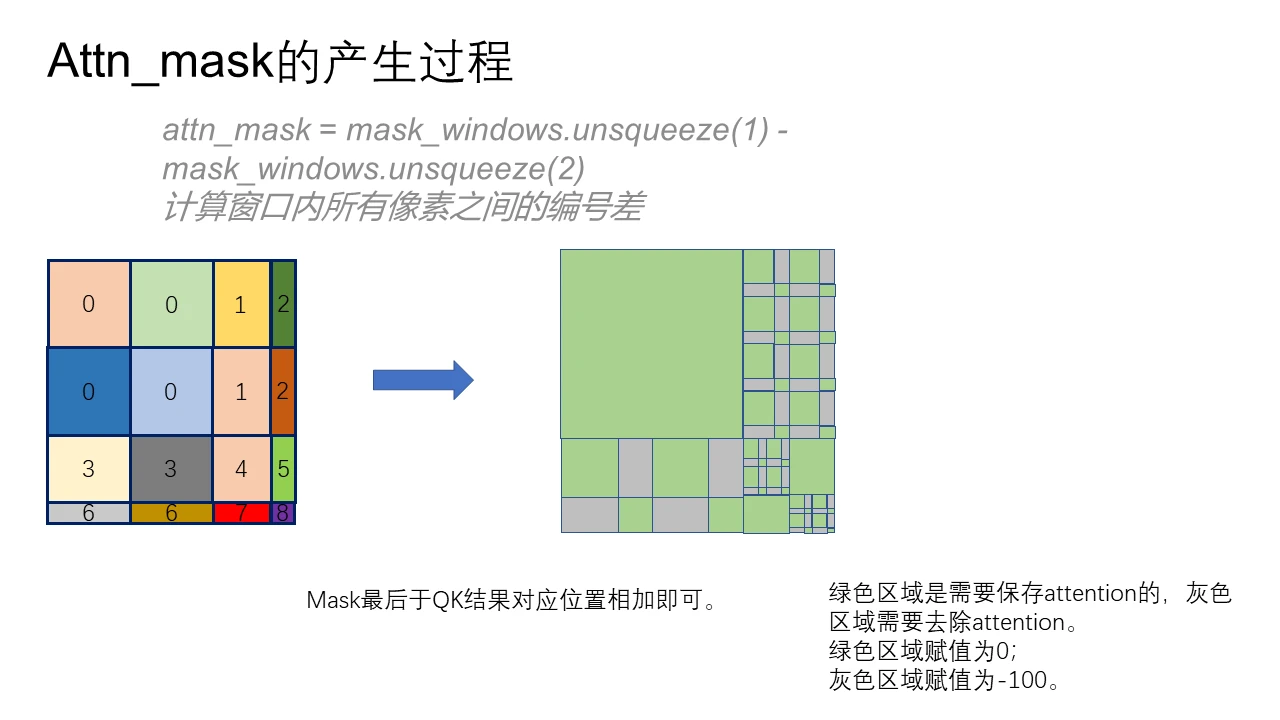 Attn_mask的产生过程

attn_mask = mask_windows.unsqueeze(1) - mask_windows.unsqueeze(2)
计算窗口内所有像素之间的编号差

| 0 | 0 | 1 | 2 |
|---|---|---|---|
| 0 | 0 | 1 | 2 |
| 3 | 3 | 4 | 5 |
| 6 | 6 | 7 | 8 |

Mask最后于QK结果对应位置相加即可。

绿色区域是需要保存attention的，灰色区域需要去除attention。
绿色区域赋值为0;
灰色区域赋值为-100。